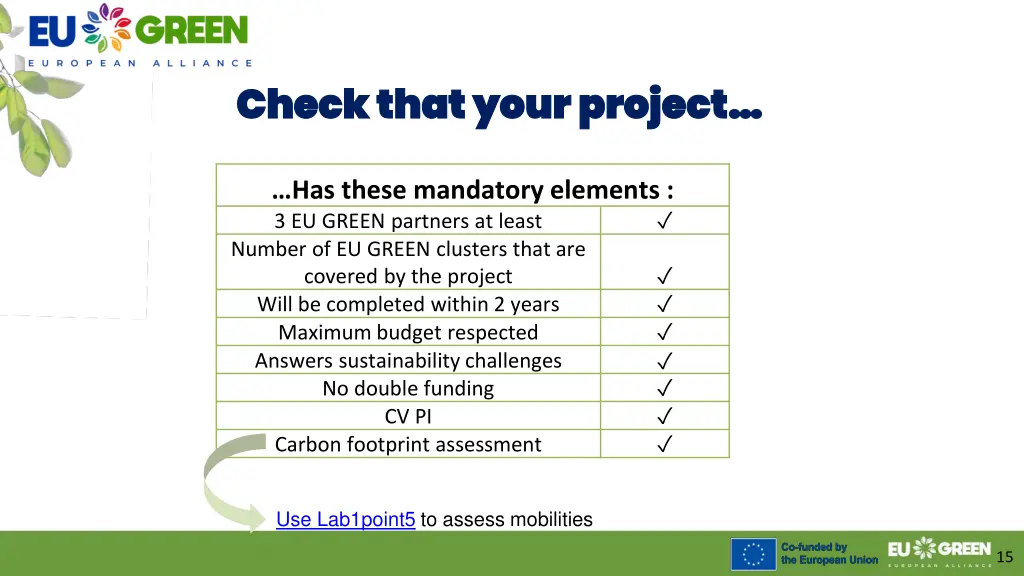 EU GREEN
EUROPEAN ALLIANCE

Check that your project…

| …Has these mandatory elements : | |
|---|---|
| 3 EU GREEN partners at least | ✓ |
| Number of EU GREEN clusters that are covered by the project | ✓ |
| Will be completed within 2 years | ✓ |
| Maximum budget respected | ✓ |
| Answers sustainability challenges | ✓ |
| No double funding | ✓ |
| CV PI | ✓ |
| Carbon footprint assessment | ✓ |

Use Lab1point5 to assess mobilities

Co-funded by the European Union
EU GREEN
EUROPEAN ALLIANCE
15